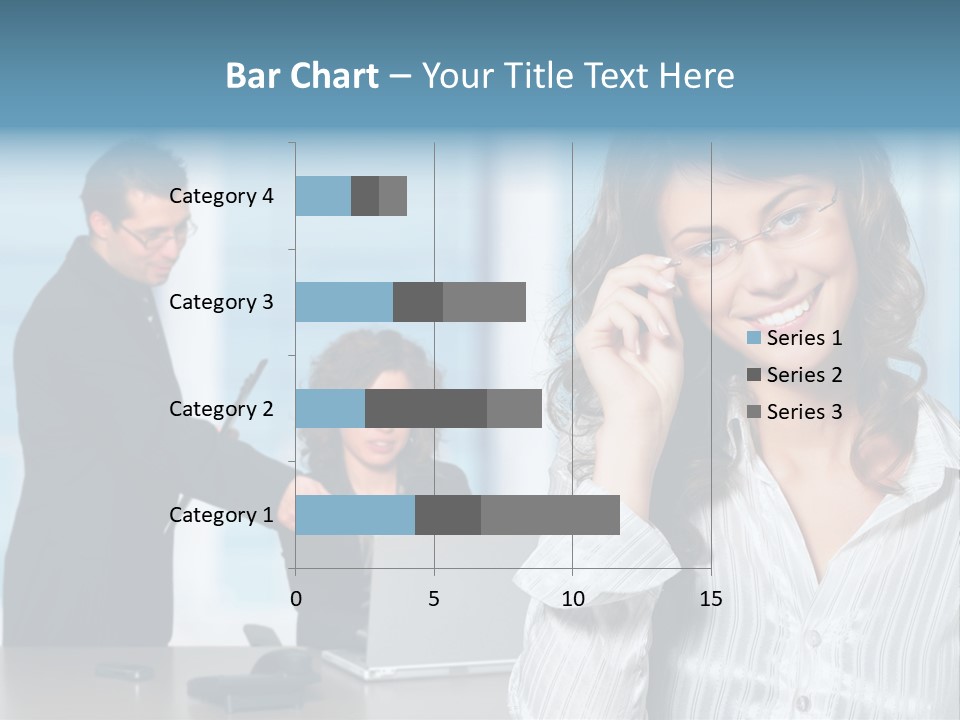 Bar Chart – Your Title Text Here

Category 4
Category 3
Category 2
Category 1

0
5
10
15

Series 1
Series 2
Series 3